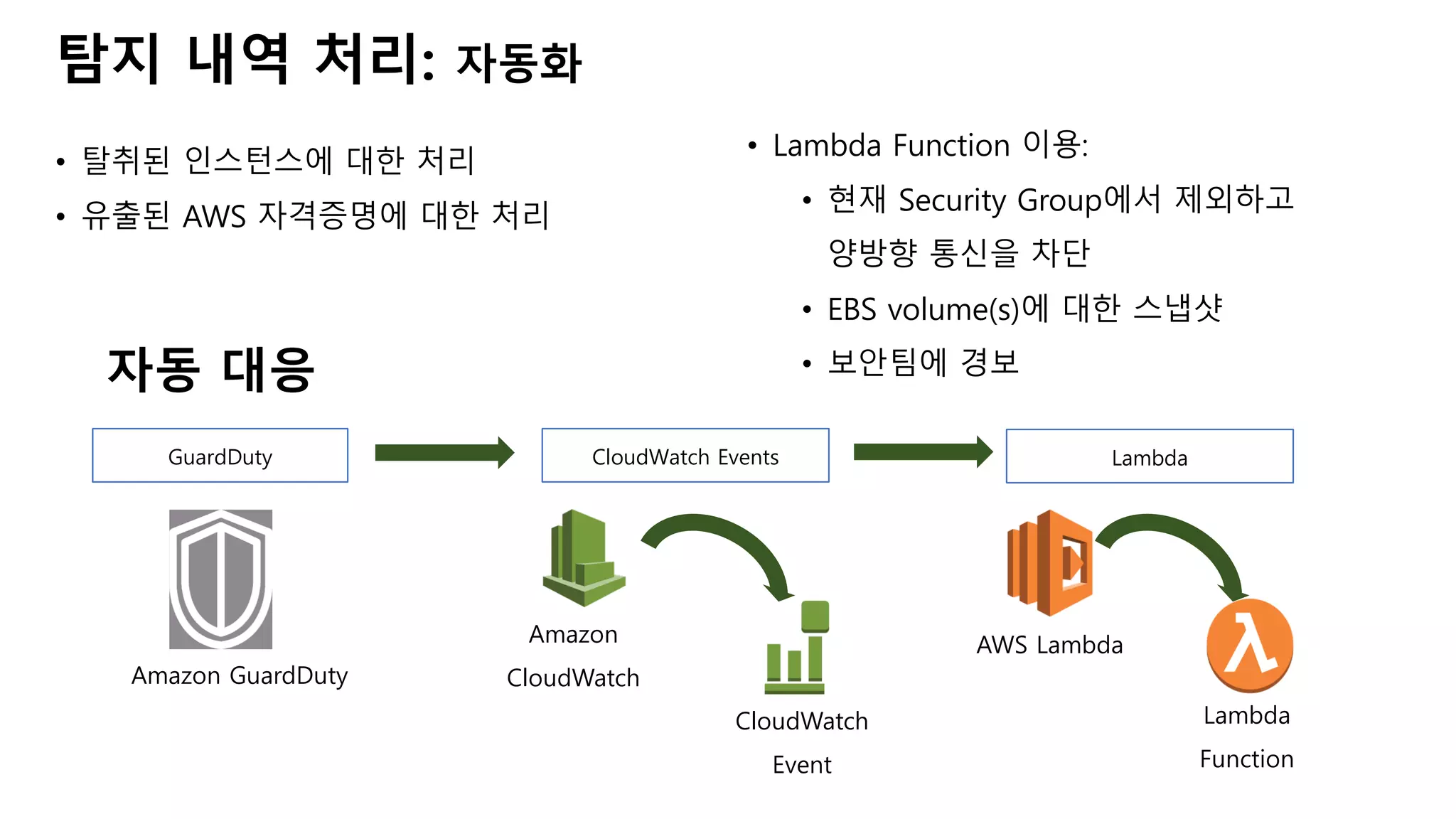 탐지 내역 처리: 자동화

• 탈취된 인스턴스에 대한 처리
• 유출된 AWS 자격증명에 대한 처리

• Lambda Function 이용:
  • 현재 Security Group에서 제외하고 양방향 통신을 차단
  • EBS volume(s)에 대한 스냅샷
  • 보안팀에 경보

자동 대응

GuardDuty

CloudWatch Events

Lambda

Amazon GuardDuty

Amazon CloudWatch

CloudWatch Event

AWS Lambda

Lambda Function